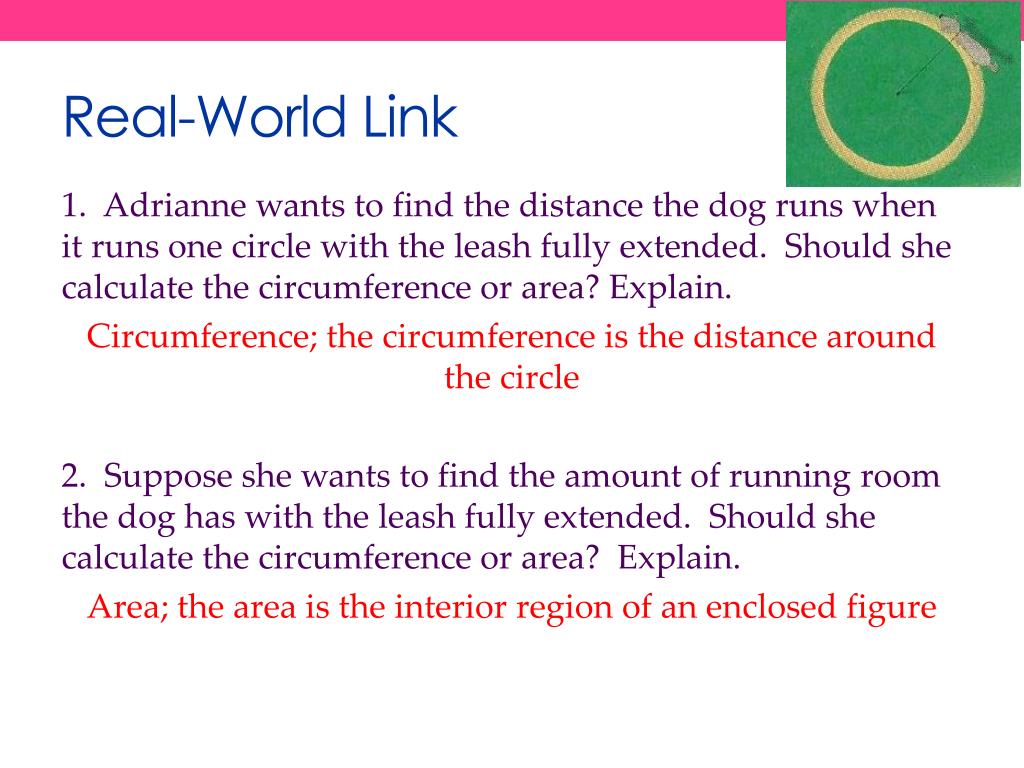 Real-World Link

1. Adrianne wants to find the distance the dog runs when it runs one circle with the leash fully extended. Should she calculate the circumference or area? Explain.

Circumference; the circumference is the distance around the circle

2. Suppose she wants to find the amount of running room the dog has with the leash fully extended. Should she calculate the circumference or area? Explain.

Area; the area is the interior region of an enclosed figure